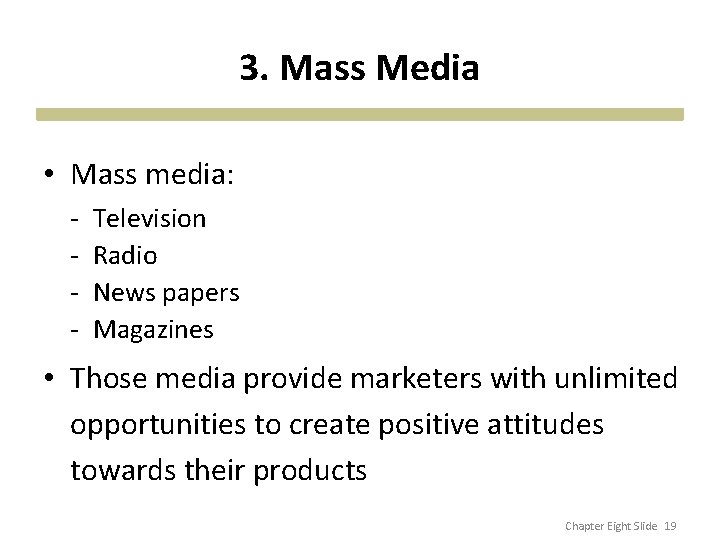 3. Mass Media

• Mass media:
- Television
- Radio
- News papers
- Magazines

• Those media provide marketers with unlimited opportunities to create positive attitudes towards their products

Chapter Eight Slide 19